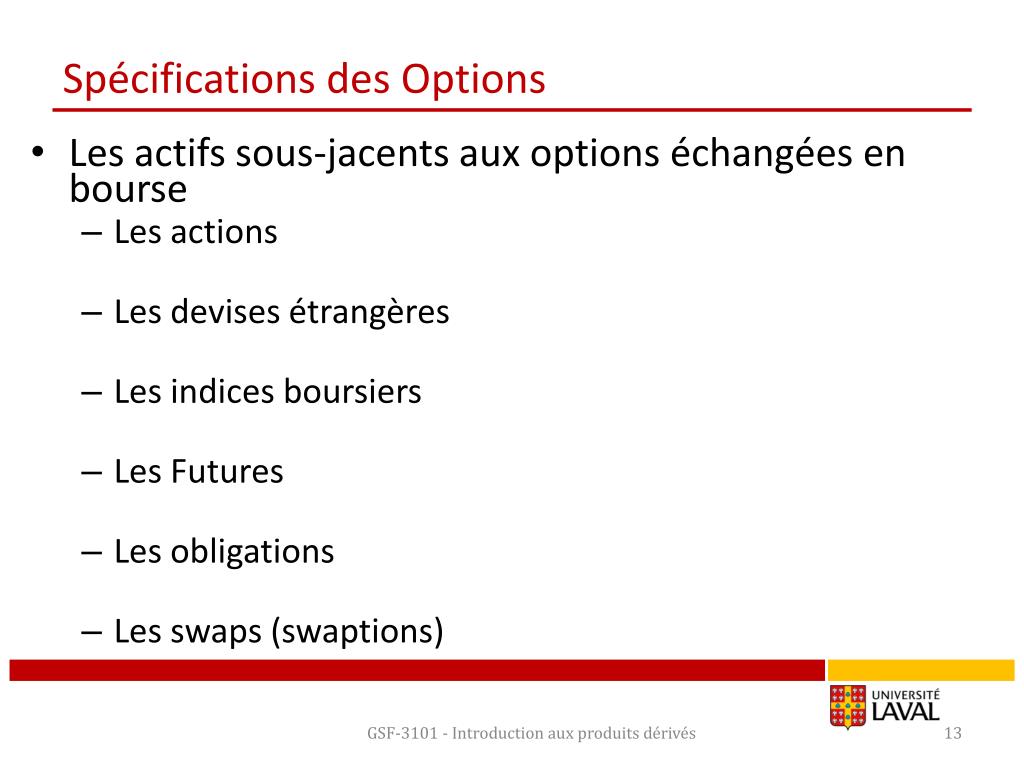 Spécifications des Options

• Les actifs sous-jacents aux options échangées en bourse
– Les actions
– Les devises étrangères
– Les indices boursiers
– Les Futures
– Les obligations
– Les swaps (swaptions)

UNIVERSITÉ LAVAL

GSF-3101 - Introduction aux produits dérivés

13